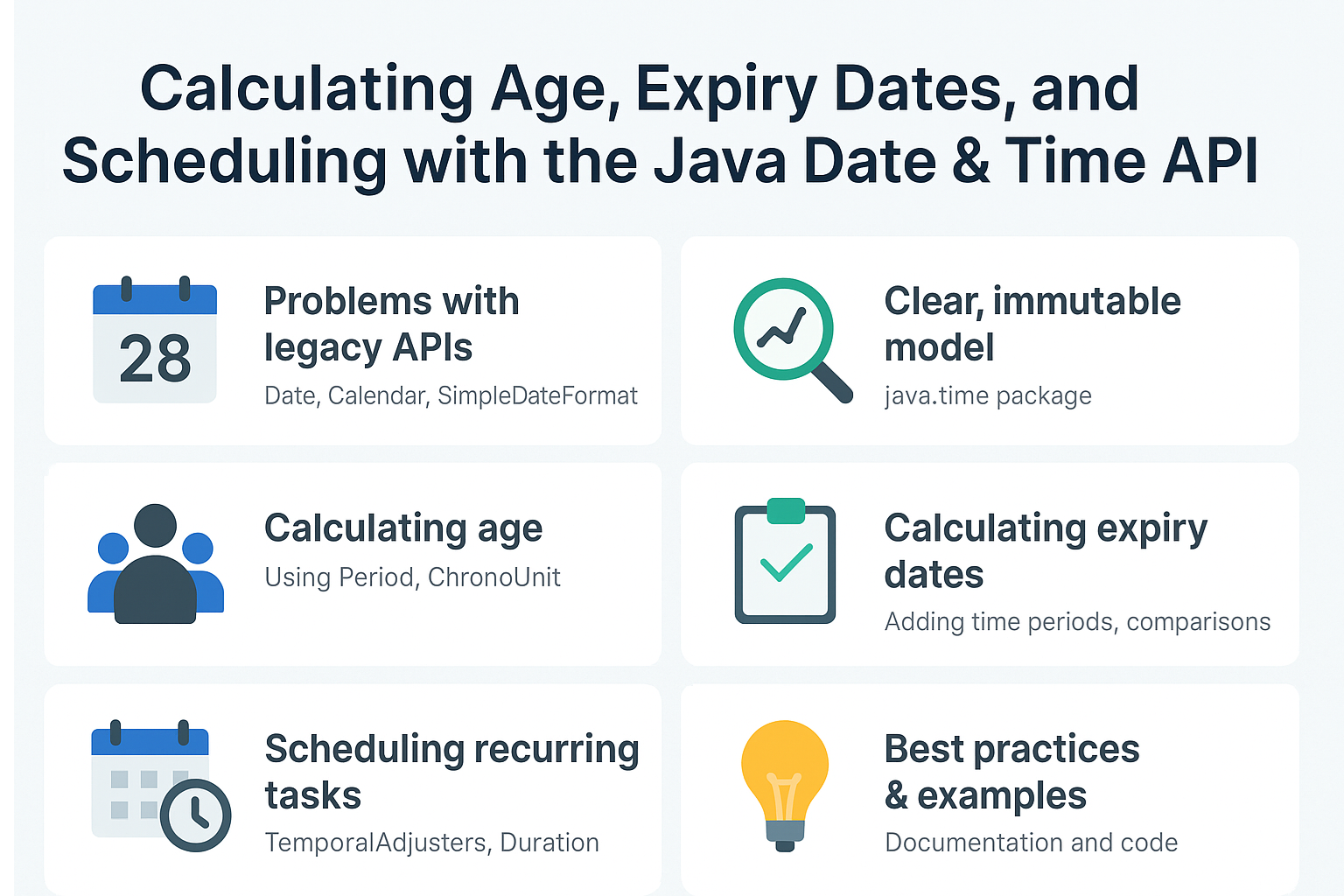 Calculating Age, Expiry Dates, and Scheduling with the Java Date & Time API

28

Problems with legacy APIs
Date, Calendar, SimpleDateFormat

Clear, immutable model
java.time package

Calculating age
Using Period, ChronoUnit

Calculating expiry dates
Adding time periods, comparisons

Scheduling recurring tasks
TemporalAdjusters, Duration

Best practices & examples
Documentation and code